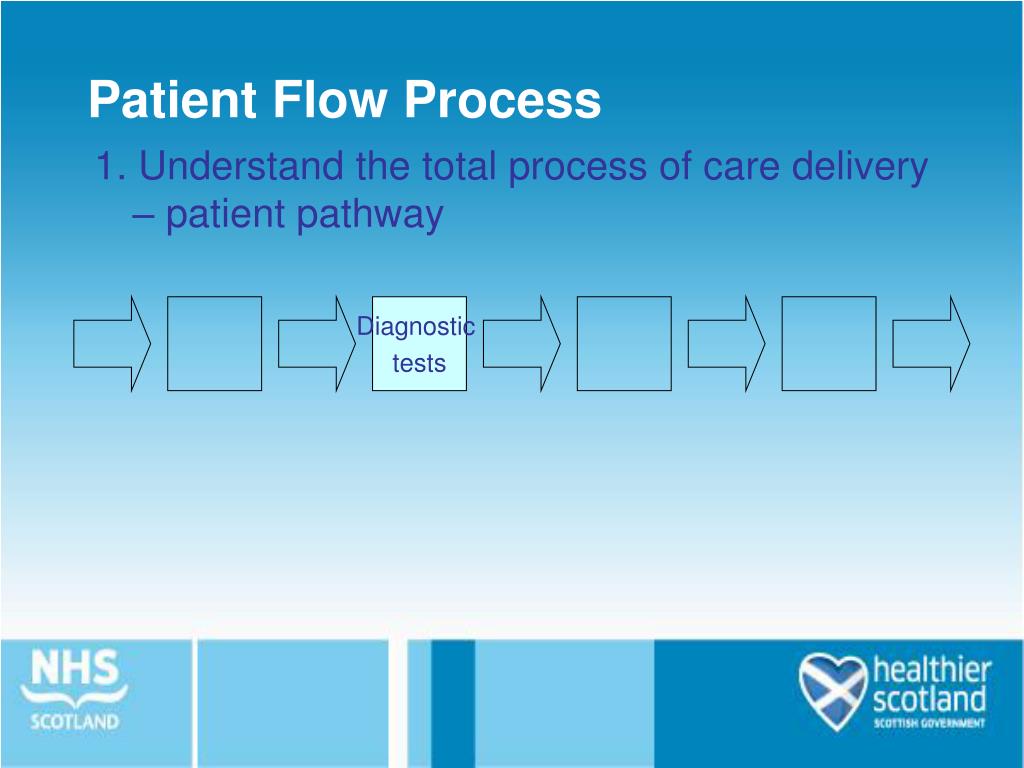 Patient Flow Process

1. Understand the total process of care delivery – patient pathway

Diagnostic tests

NHS SCOTLAND

healthier scotland
SCOTTISH GOVERNMENT